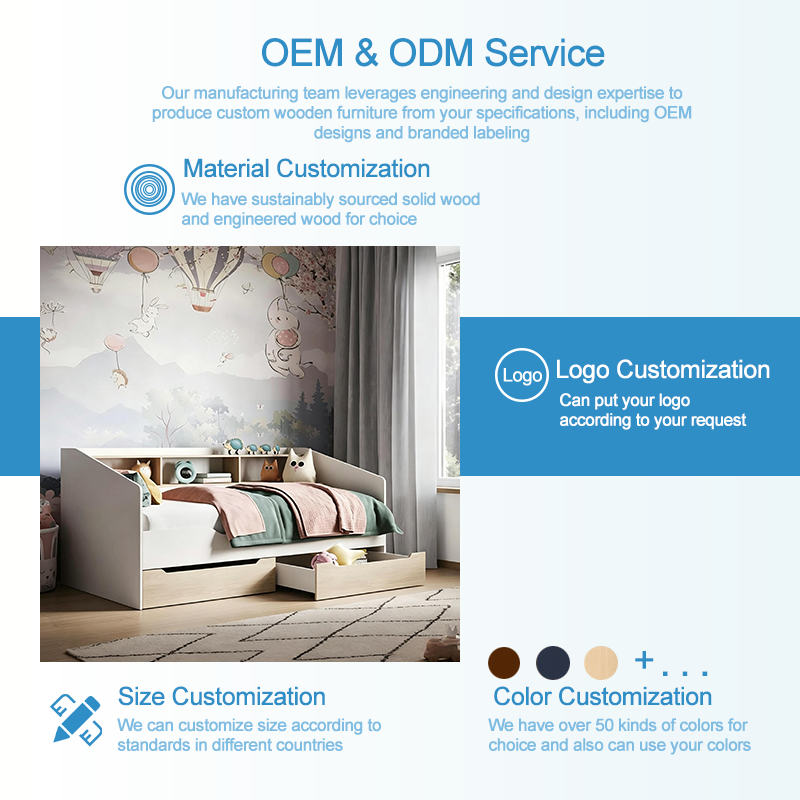 OEM & ODM Service

Our manufacturing team leverages engineering and design expertise to produce custom wooden furniture from your specifications, including OEM designs and branded labeling

Material Customization
We have sustainably sourced solid wood and engineered wood for choice

Logo
Logo Customization
Can put your logo according to your request

+ . . .
Size Customization
We can customize size according to standards in different countries

Color Customization
We have over 50 kinds of colors for choice and also can use your colors